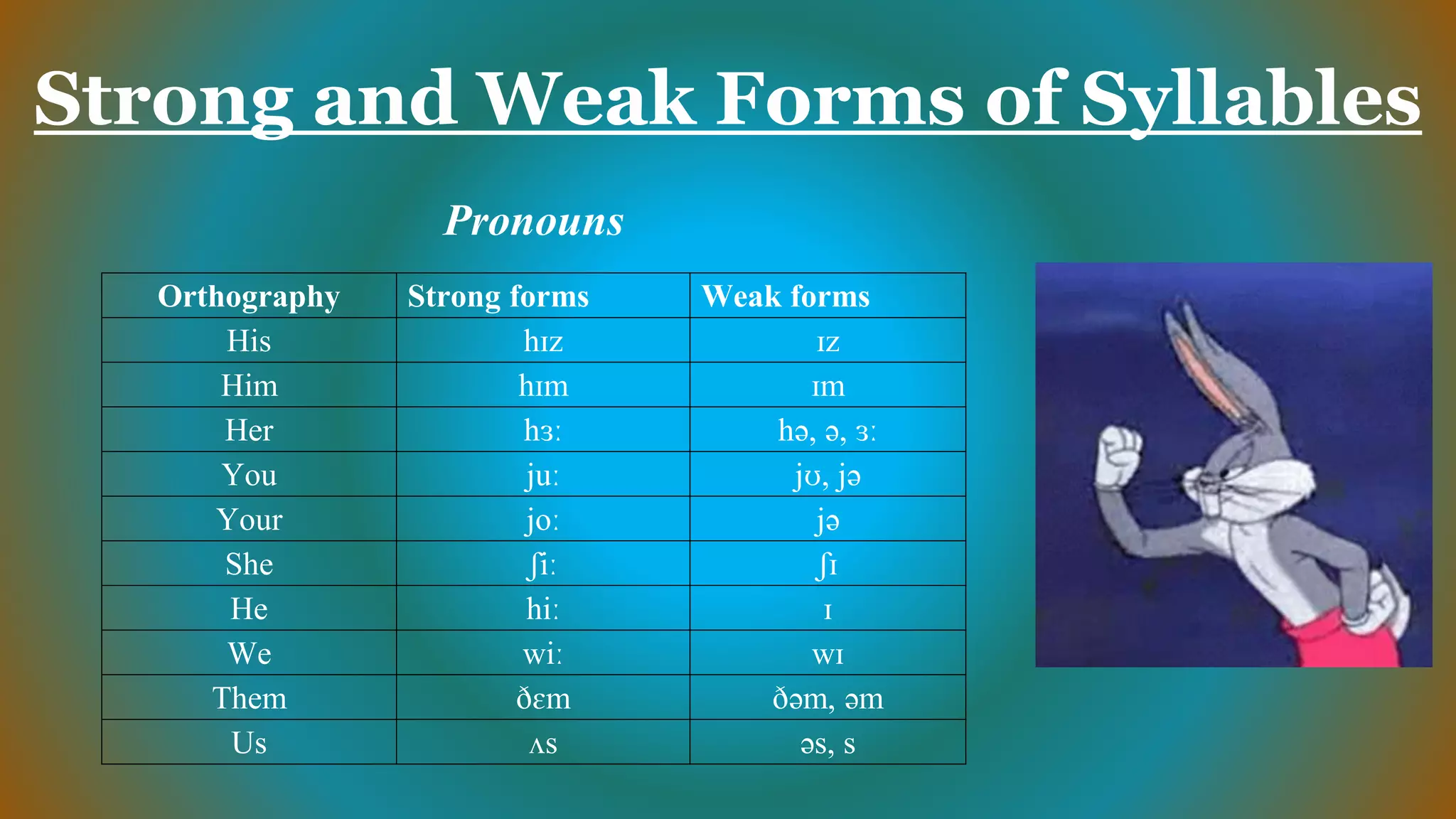 Strong and Weak Forms of Syllables

Pronouns

| Orthography | Strong forms | Weak forms |
|---|---|---|
| His | hɪz | ɪz |
| Him | hɪm | ɪm |
| Her | hɜː | hə, ə, ɜː |
| You | juː | jʊ, jə |
| Your | jɔː | jə |
| She | ʃiː | ʃɪ |
| He | hiː | ɪ |
| We | wiː | wɪ |
| Them | ðɛm | ðəm, əm |
| Us | ʌs | əs, s |